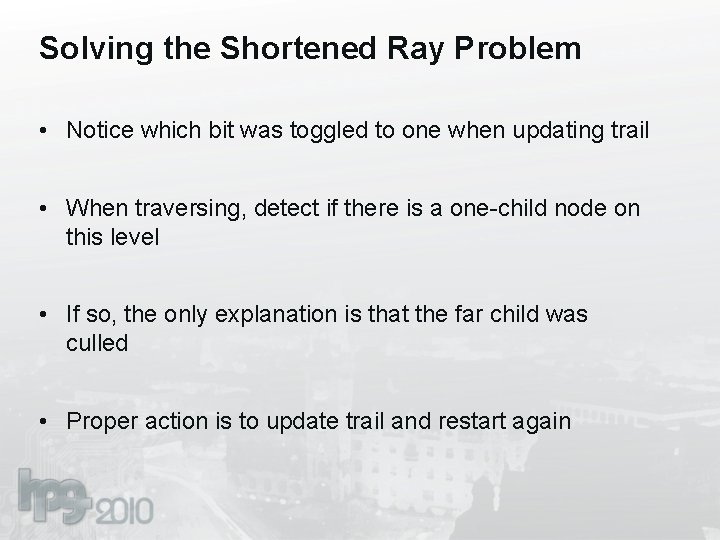 Solving the Shortened Ray Problem

• Notice which bit was toggled to one when updating trail

• When traversing, detect if there is a one-child node on this level

• If so, the only explanation is that the far child was culled

• Proper action is to update trail and restart again

hpg 2010